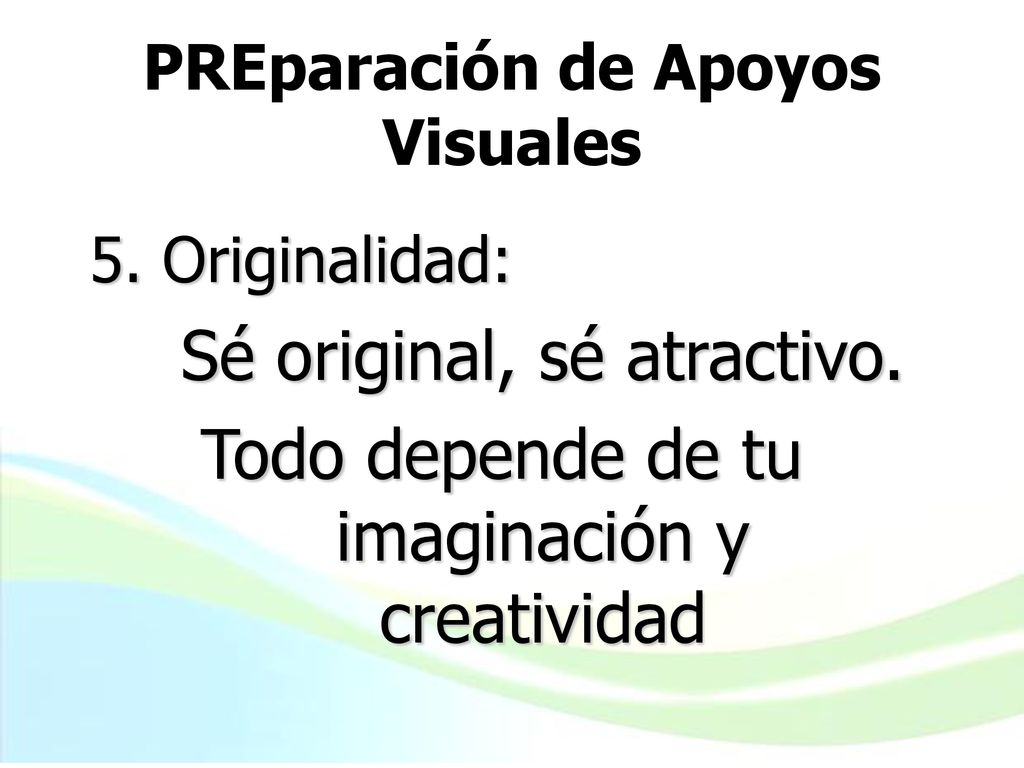 PREparación de Apoyos Visuales

5. Originalidad:

Sé original, sé atractivo.

Todo depende de tu imaginación y creatividad